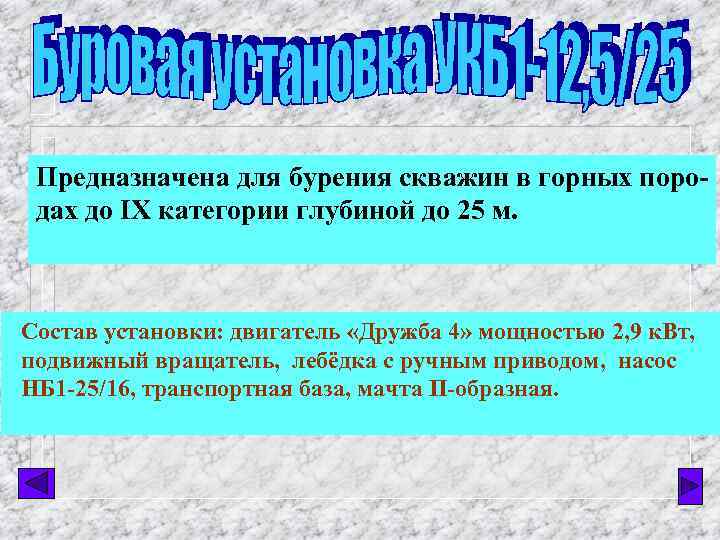 Буровая установка УКБ1-12,5/25

Предназначена для бурения скважин в горных породах до IX категории глубиной до 25 м.

Состав установки: двигатель «Дружба 4» мощностью 2,9 кВт, подвижный вращатель, лебёдка с ручным приводом, насос НБ1-25/16, транспортная база, мачта П-образная.